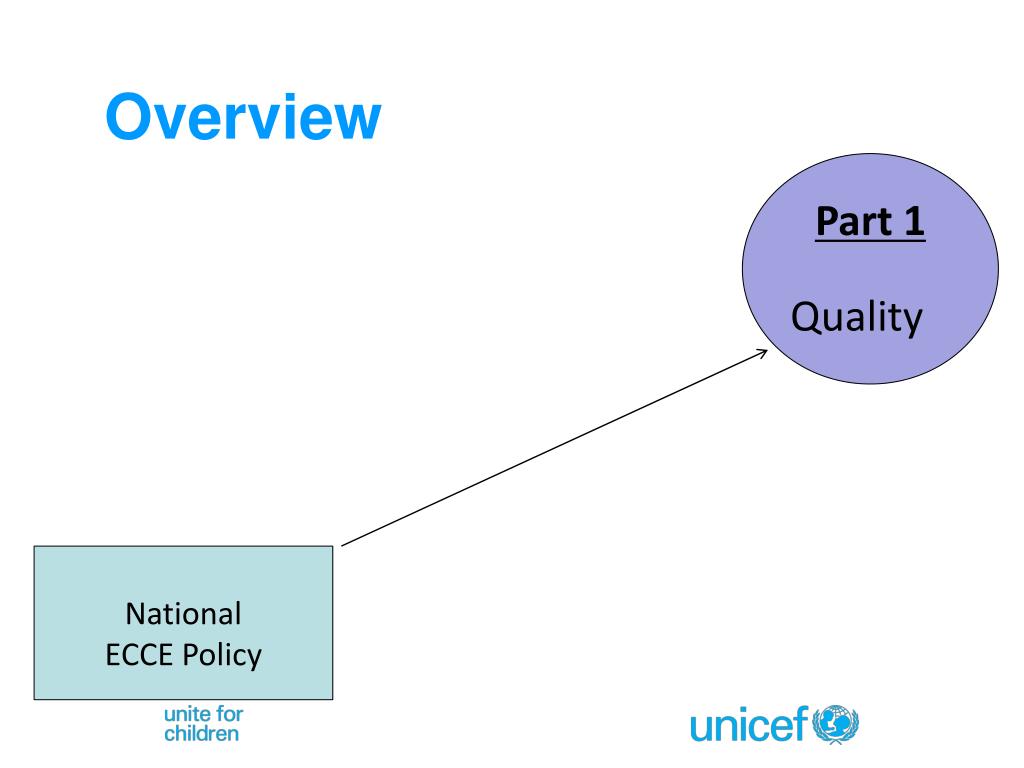 Overview

Part 1

Quality

National
ECCE Policy

unite for
children

unicef